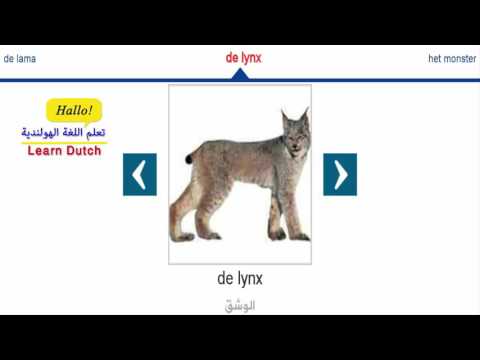 de lama

de lynx

het monster

Hallo!

تعلم اللغة الهولندية

Learn Dutch

de lynx

الوشق